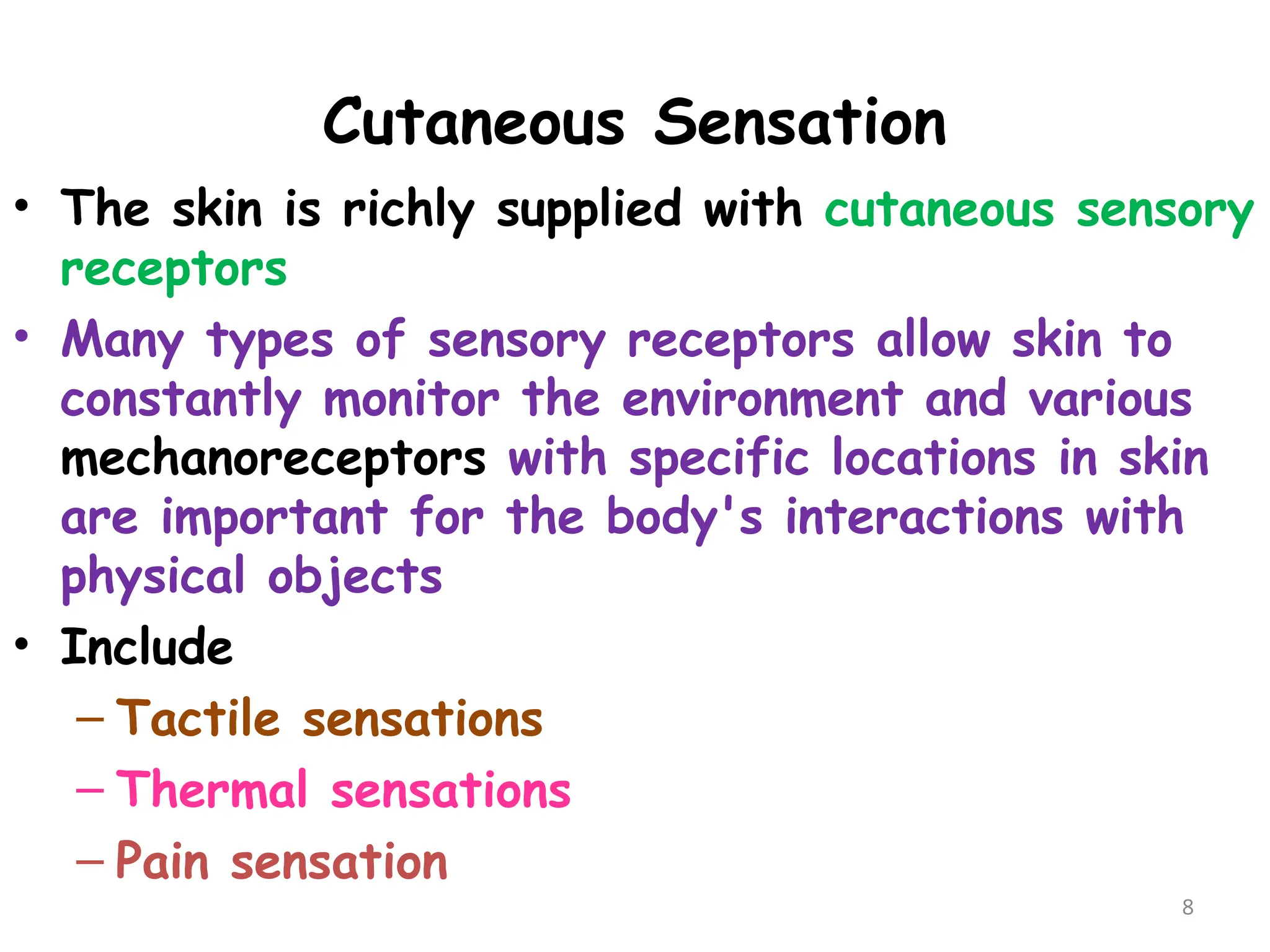 Cutaneous Sensation

• The skin is richly supplied with cutaneous sensory receptors

• Many types of sensory receptors allow skin to constantly monitor the environment and various mechanoreceptors with specific locations in skin are important for the body's interactions with physical objects

• Include
– Tactile sensations
– Thermal sensations
– Pain sensation

8